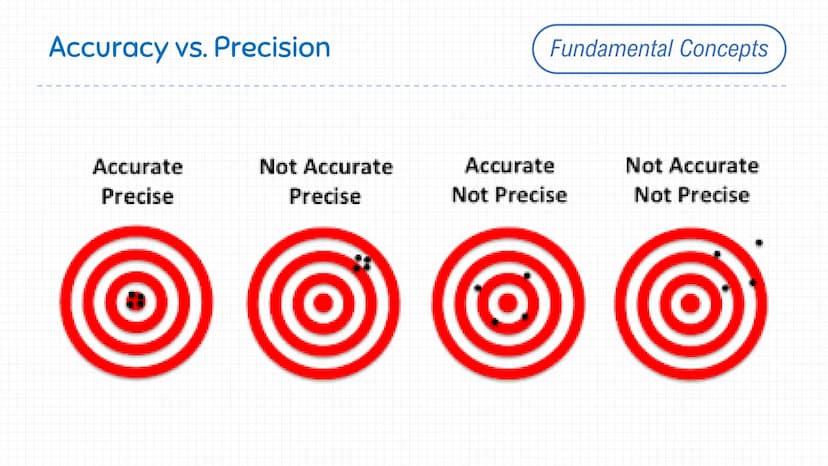 Accuracy vs. Precision

Fundamental Concepts

Accurate
Precise

Not Accurate
Precise

Accurate
Not Precise

Not Accurate
Not Precise